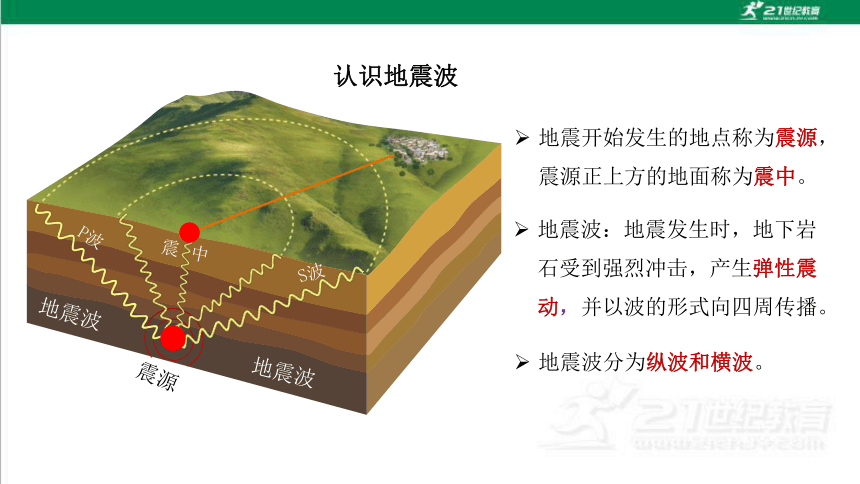 21世纪教育

认识地震波

P波

震中

S波

地震波

震源

地震波

➢ 地震开始发生的地点称为震源，震源正上方的地面称为震中。

➢ 地震波：地震发生时，地下岩石受到强烈冲击，产生弹性震动，并以波的形式向四周传播。

➢ 地震波分为纵波和横波。

21世纪教育